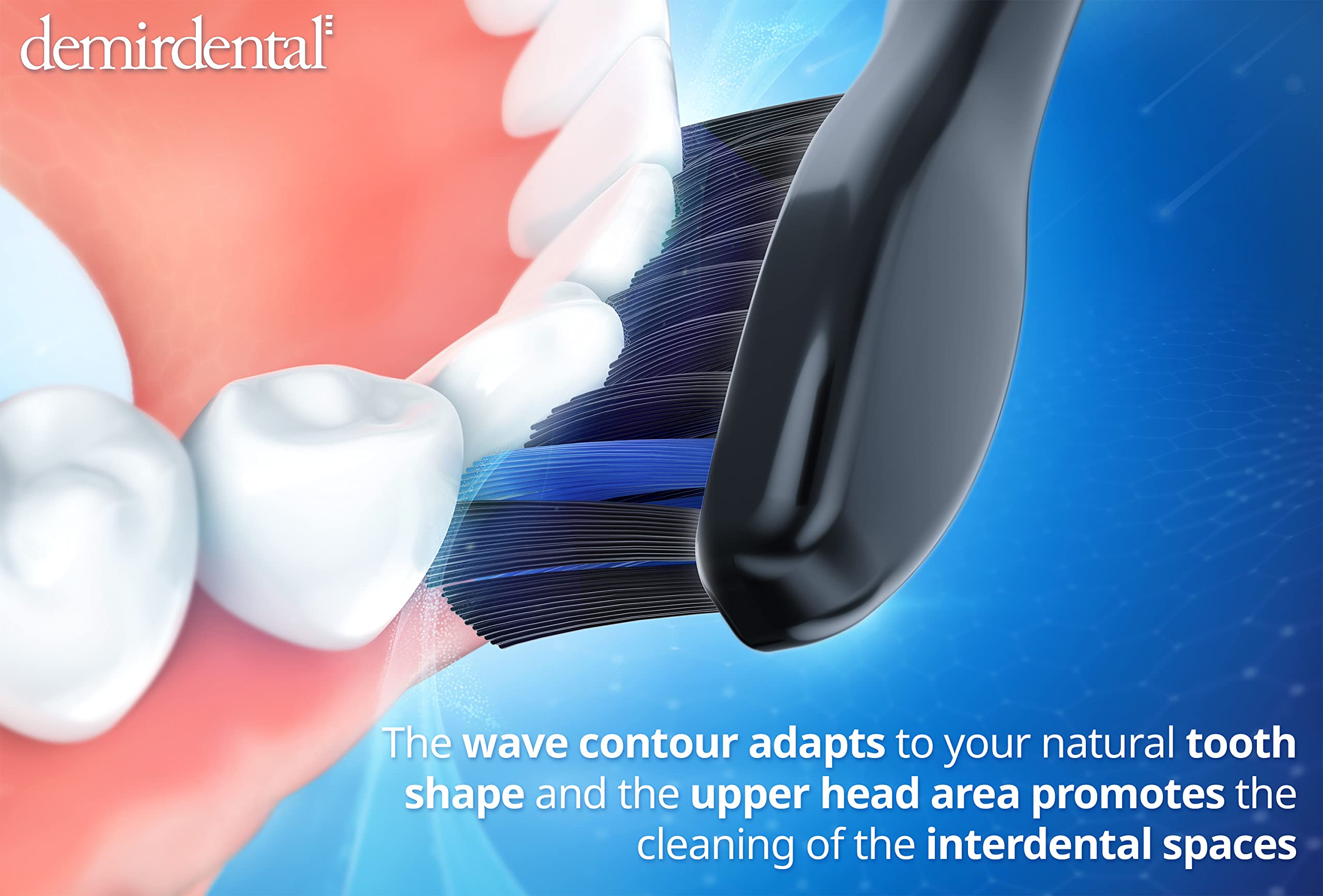 demirdental

The wave contour adapts to your natural tooth shape and the upper head area promotes the cleaning of the interdental spaces